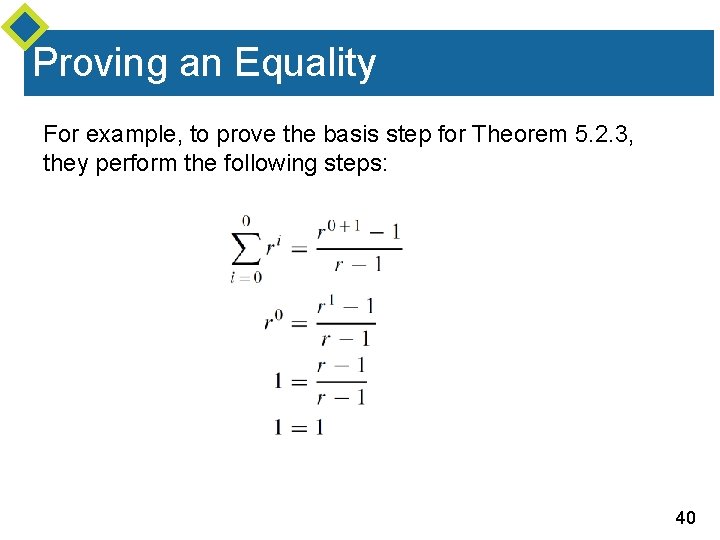 Proving an Equality

For example, to prove the basis step for Theorem 5.2.3, they perform the following steps:

$\sum_{i=0}^{0} r^i = \frac{r^{0+1} - 1}{r - 1}$

$r^0 = \frac{r^1 - 1}{r - 1}$

$1 = \frac{r - 1}{r - 1}$

$1 = 1$

40